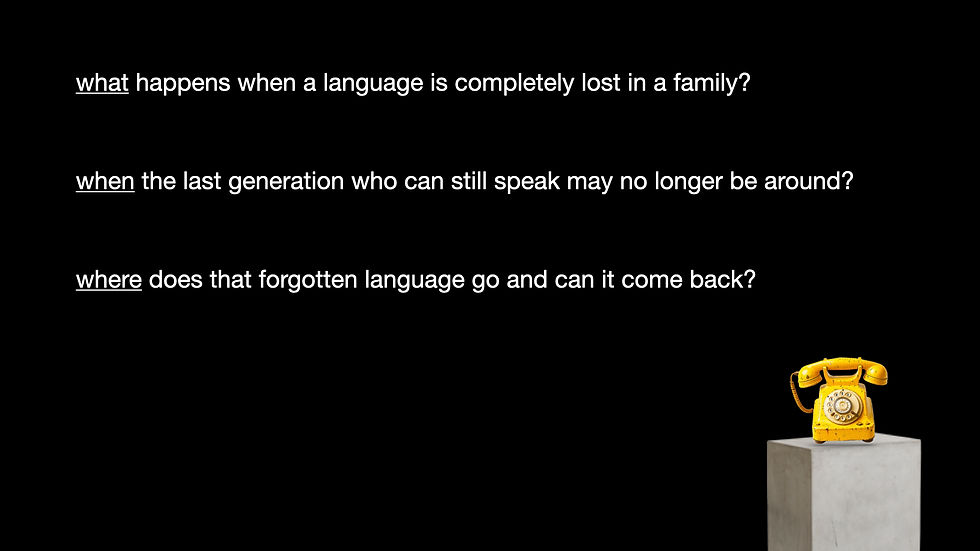 what happens when a language is completely lost in a family?

when the last generation who can still speak may no longer be around?

where does that forgotten language go and can it come back?